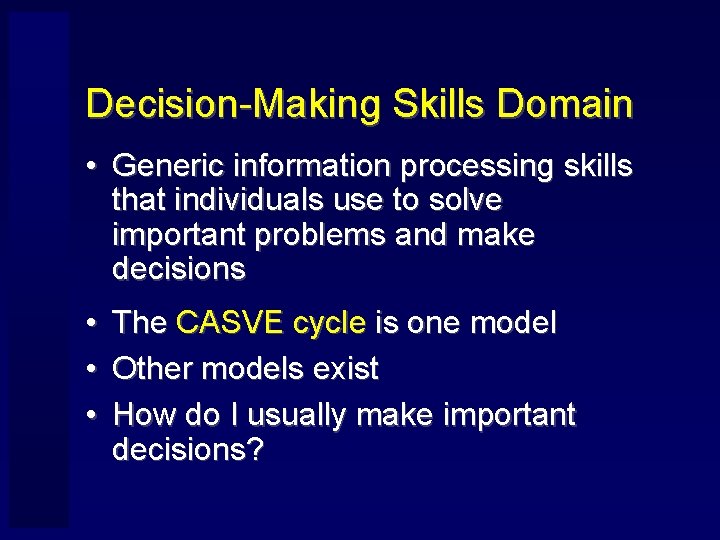 Decision-Making Skills Domain

• Generic information processing skills that individuals use to solve important problems and make decisions

• The CASVE cycle is one model

• Other models exist

• How do I usually make important decisions?